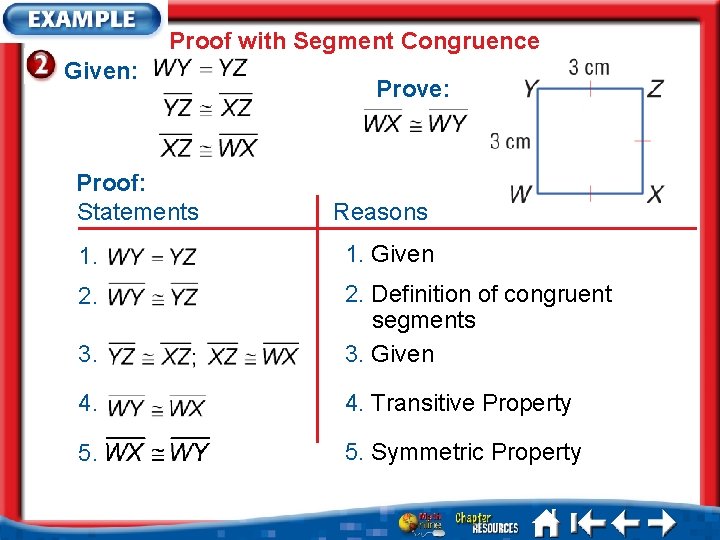 EXAMPLE

Proof with Segment Congruence

2 Given: $WY = YZ$
$\overline{YZ} \cong \overline{XZ}$
$\overline{XZ} \cong \overline{WX}$

Prove:
$\overline{WX} \cong \overline{WY}$

3 cm
Y Z
3 cm
W X

Proof:

| Statements | Reasons |
|---|---|
| 1. $WY = YZ$ | 1. Given |
| 2. $\overline{WY} \cong \overline{YZ}$ | 2. Definition of congruent segments |
| 3. $\overline{YZ} \cong \overline{XZ}$; $\overline{XZ} \cong \overline{WX}$ | 3. Given |
| 4. $\overline{WY} \cong \overline{WX}$ | 4. Transitive Property |
| 5. $\overline{WX} \cong \overline{WY}$ | 5. Symmetric Property |

Math Online
Chapter RESOURCES